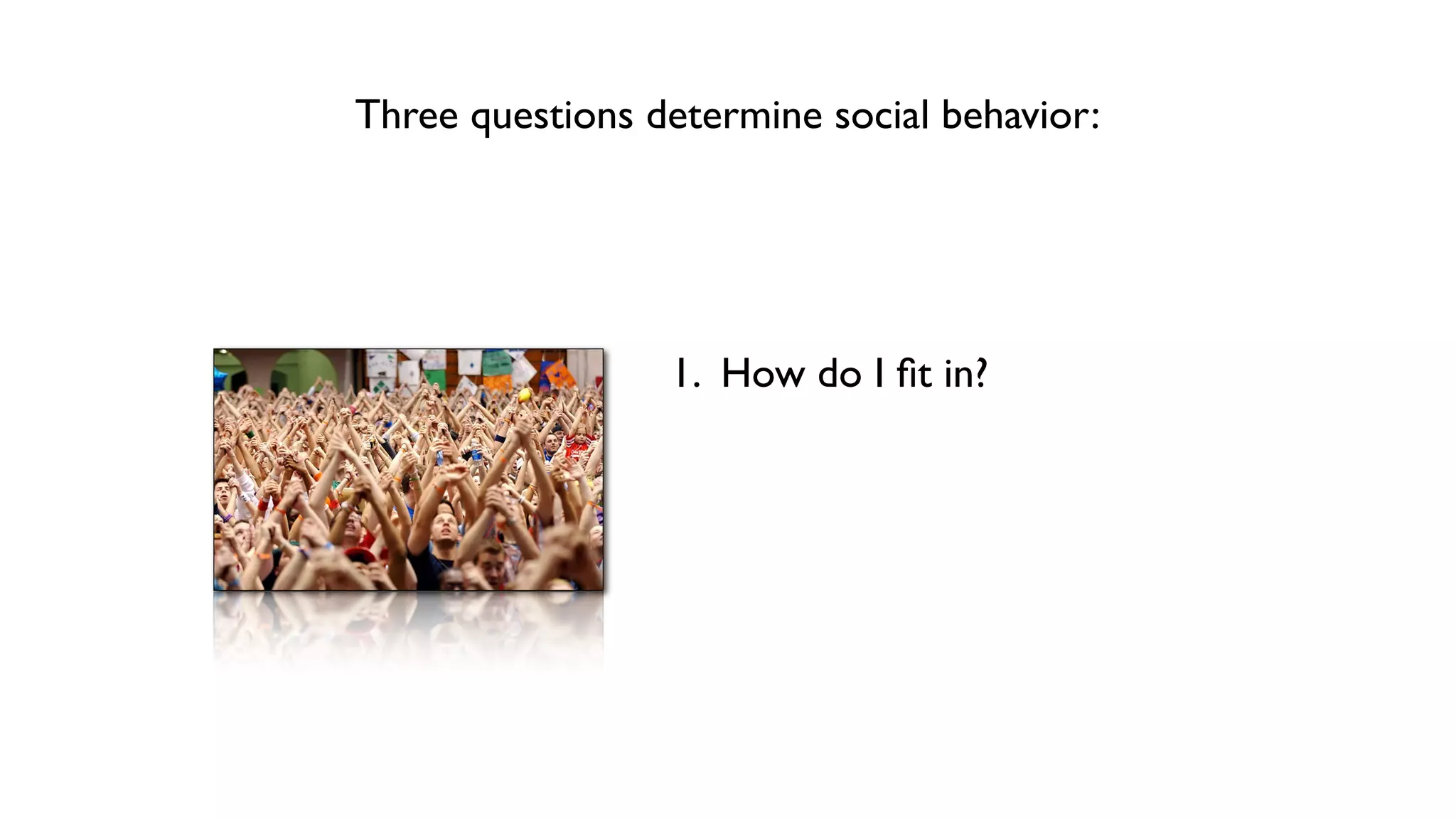 Three questions determine social behavior:

1. How do I fit in?